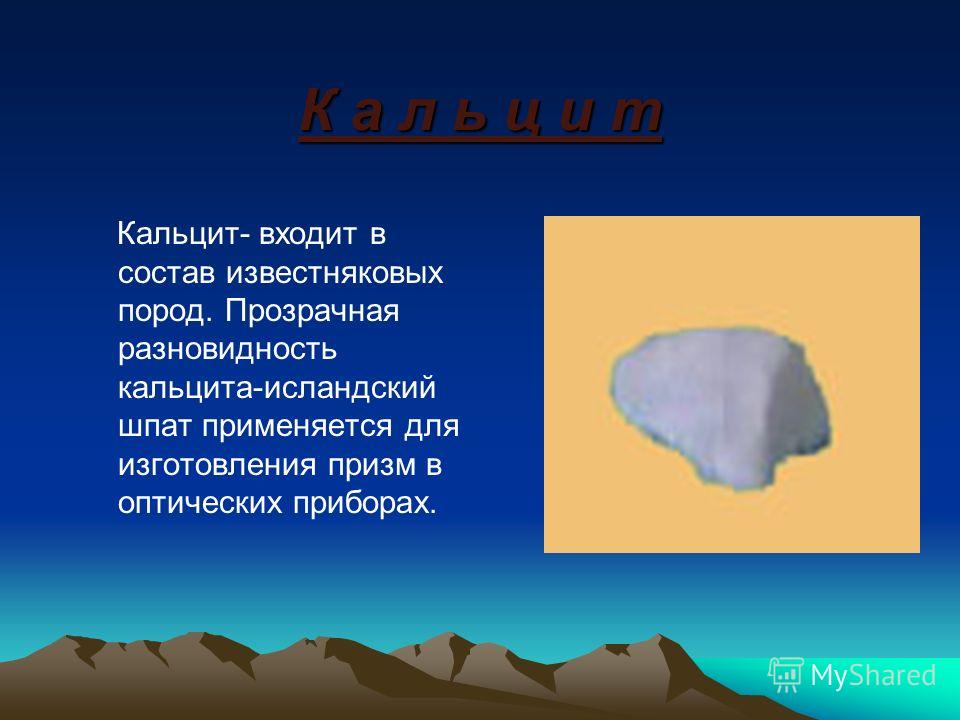 К а л ь ц и т

Кальцит- входит в состав известняковых пород. Прозрачная разновидность кальцита-исландский шпат применяется для изготовления призм в оптических приборах.

MyShared